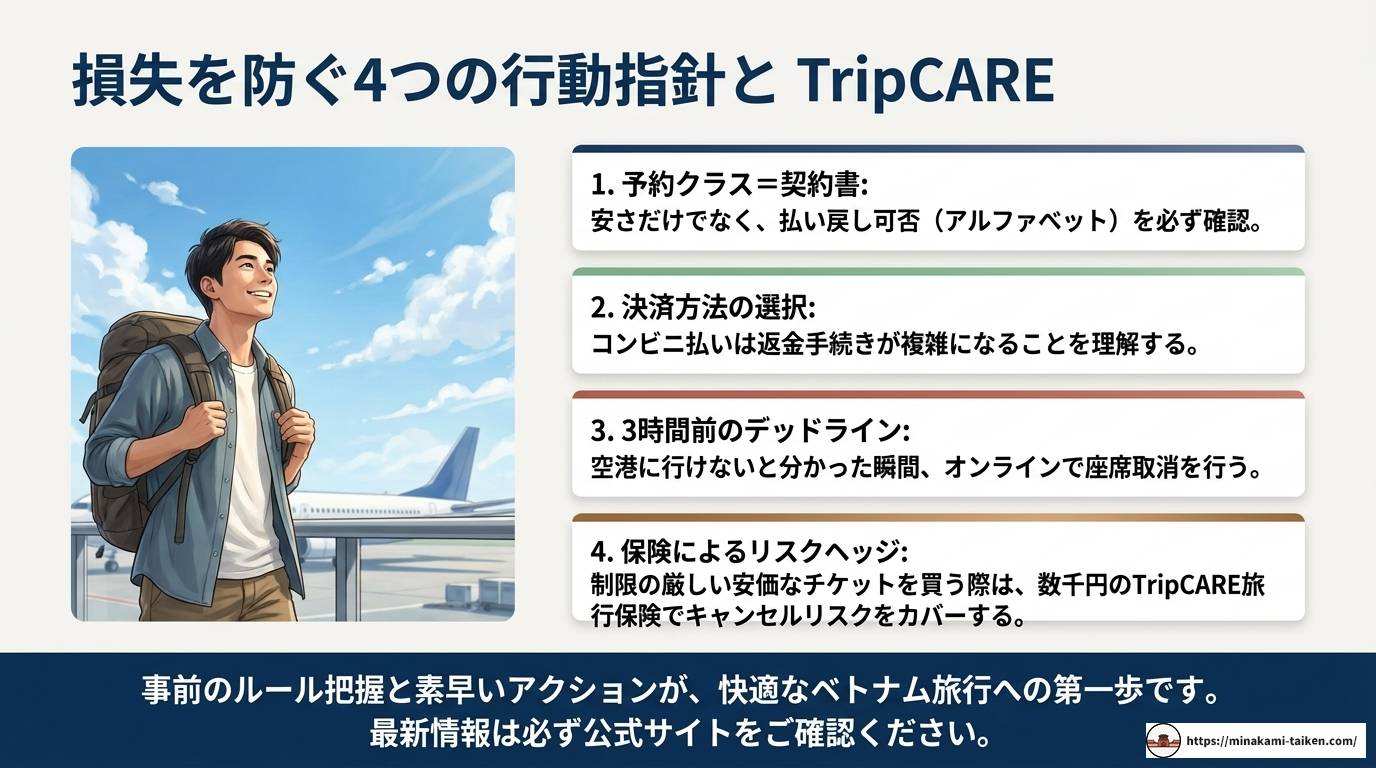 損失を防ぐ4つの行動指針と TripCARE

1. 予約クラス＝契約書:
安さだけでなく、払い戻し可否（アルファベット）を必ず確認。

2. 決済方法の選択:
コンビニ払いは返金手続きが複雑になることを理解する。

3. 3時間前のデッドライン:
空港に行けないと分かった瞬間、オンラインで座席取消を行う。

4. 保険によるリスクヘッジ:
制限の厳しい安価なチケットを買う際は、数千円のTripCARE旅行保険でキャンセルリスクをカバーする。

事前のルール把握と素早いアクションが、快適なベトナム旅行への第一歩です。
最新情報は必ず公式サイトをご確認ください。

https://minakami-taiken.com/